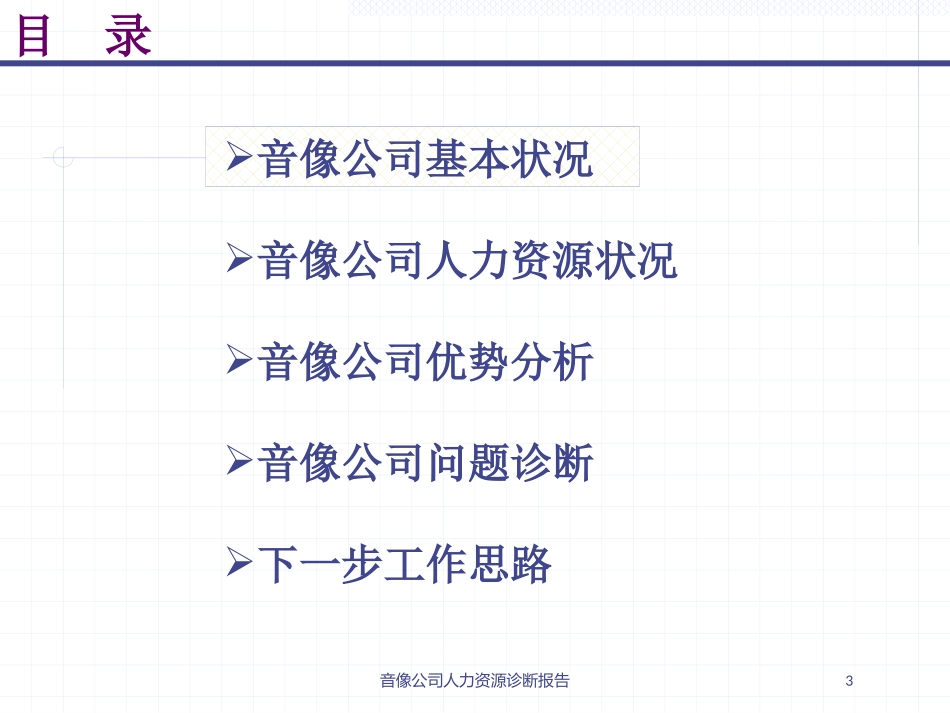 目 录

➢音像公司基本状况

➢音像公司人力资源状况

➢音像公司优势分析

➢音像公司问题诊断

➢下一步工作思路

音像公司人力资源诊断报告

3